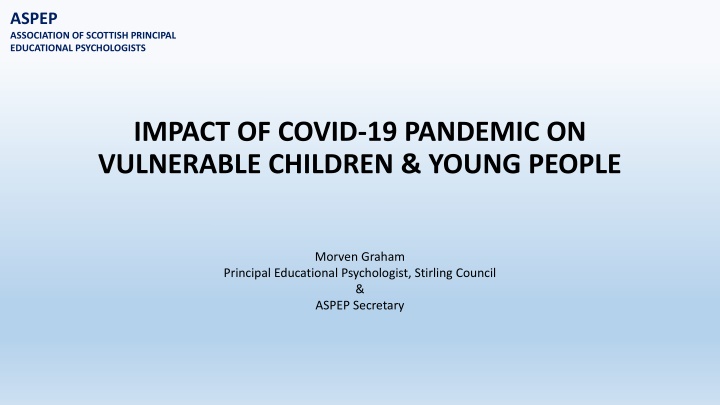 ASPEP
ASSOCIATION OF SCOTTISH PRINCIPAL EDUCATIONAL PSYCHOLOGISTS

IMPACT OF COVID-19 PANDEMIC ON VULNERABLE CHILDREN & YOUNG PEOPLE

Morven Graham
Principal Educational Psychologist, Stirling Council
&
ASPEP Secretary